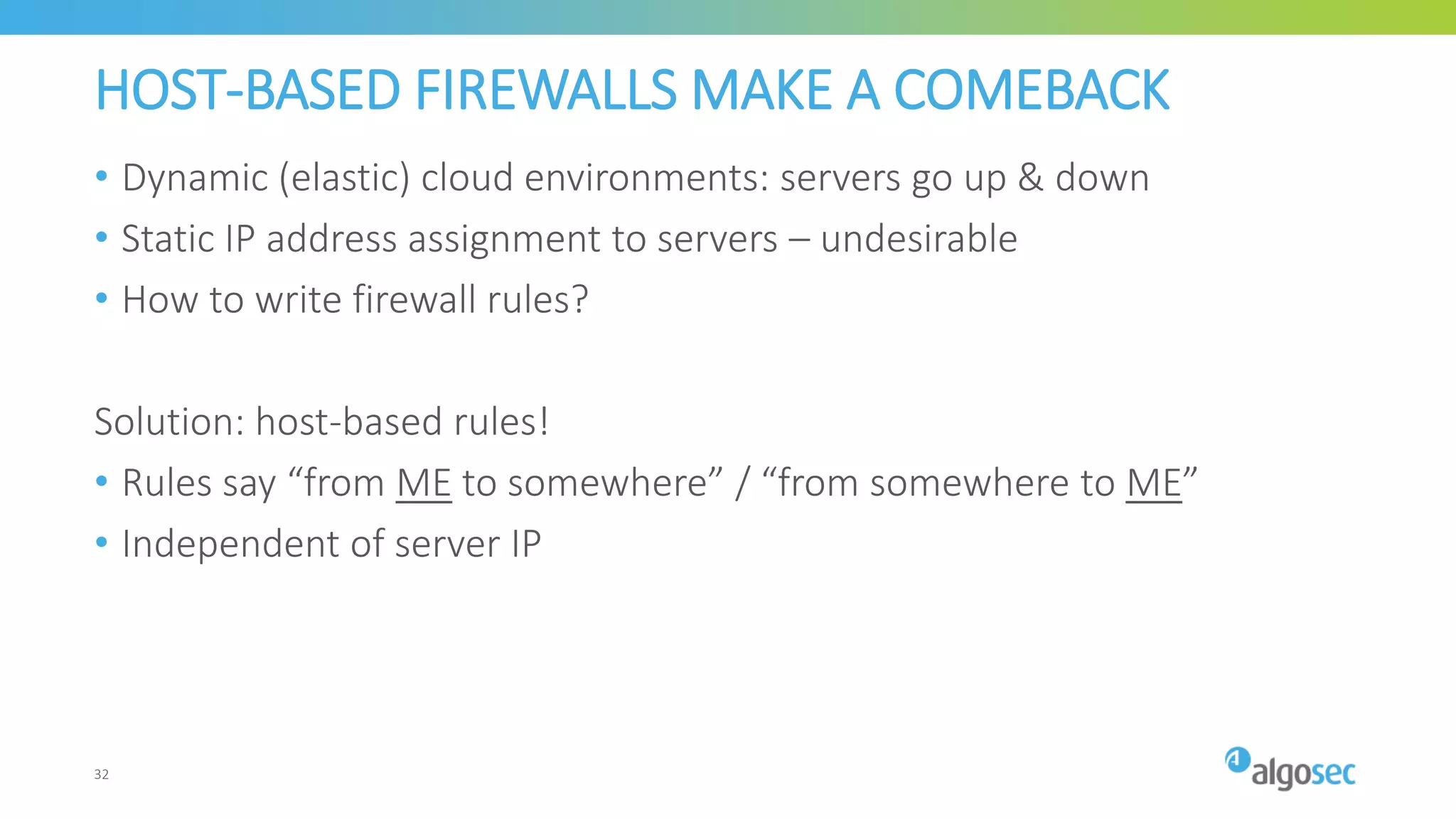 HOST-BASED FIREWALLS MAKE A COMEBACK

• Dynamic (elastic) cloud environments: servers go up & down
• Static IP address assignment to servers – undesirable
• How to write firewall rules?

Solution: host-based rules!
• Rules say “from ME to somewhere” / “from somewhere to ME”
• Independent of server IP

32

algosec